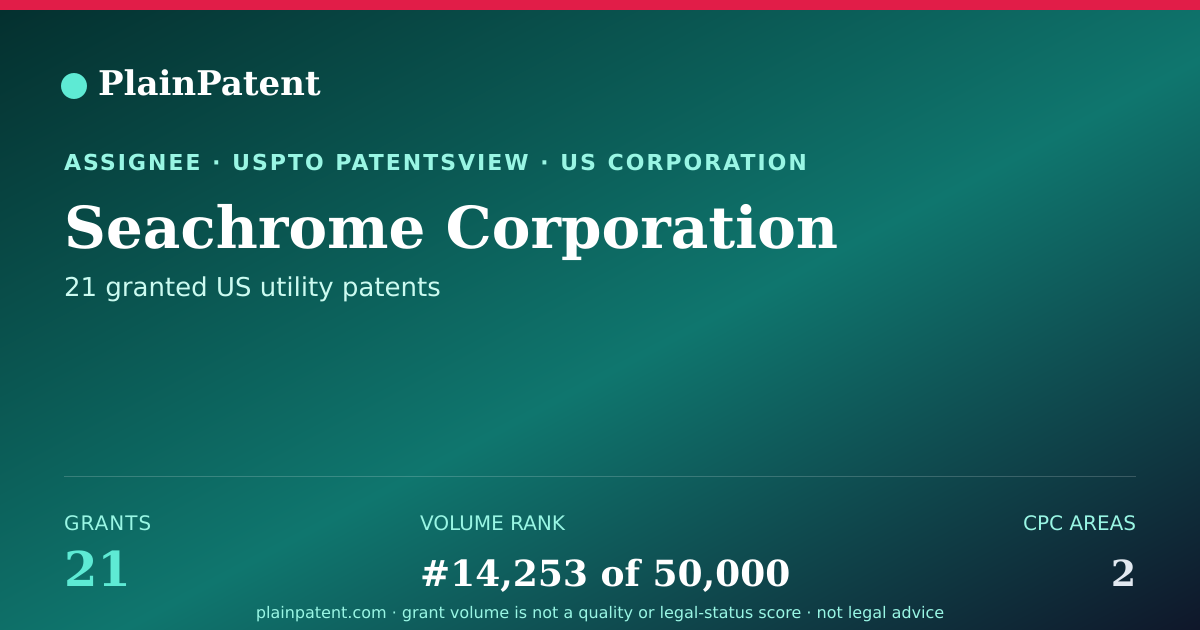 PlainPatent

ASSIGNEE · USPTO PATENTSVIEW · US CORPORATION

Seachrome Corporation

21 granted US utility patents

GRANTS
21

VOLUME RANK
#14,253 of 50,000

CPC AREAS
2

plainpatent.com · grant volume is not a quality or legal-status score · not legal advice